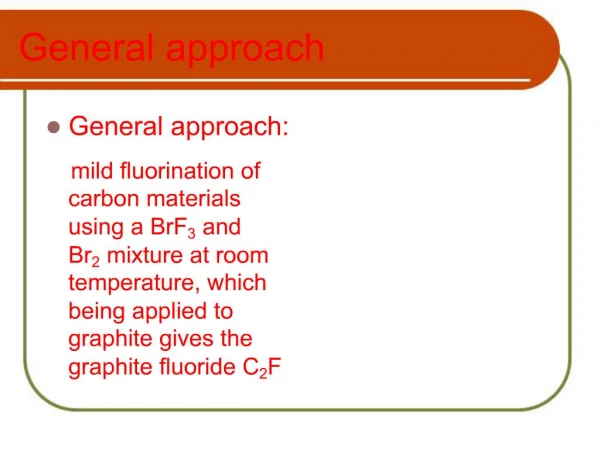 General approach

General approach:

mild fluorination of carbon materials using a $BrF_3$ and $Br_2$ mixture at room temperature, which being applied to graphite gives the graphite fluoride $C_2F$